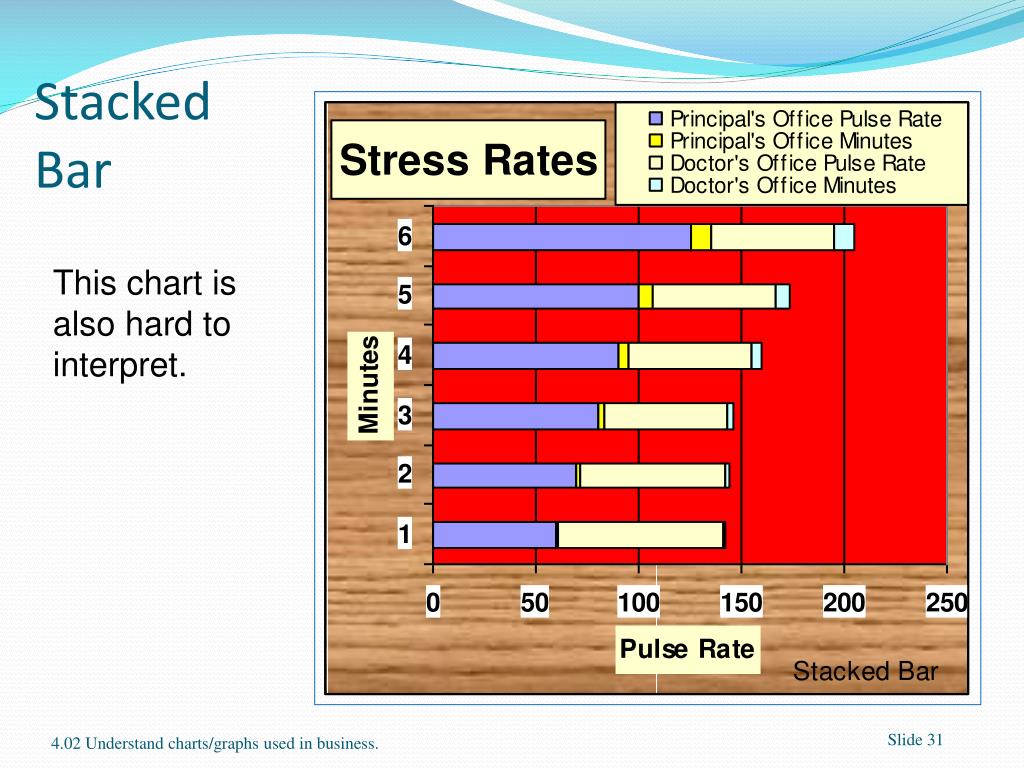 Stacked Bar

This chart is also hard to interpret.

Stress Rates

Principal's Office Pulse Rate
Principal's Office Minutes
Doctor's Office Pulse Rate
Doctor's Office Minutes

Minutes

6
5
4
3
2
1

0
50
100
150
200
250

Pulse Rate

Stacked Bar

4.02 Understand charts/graphs used in business.

Slide 31